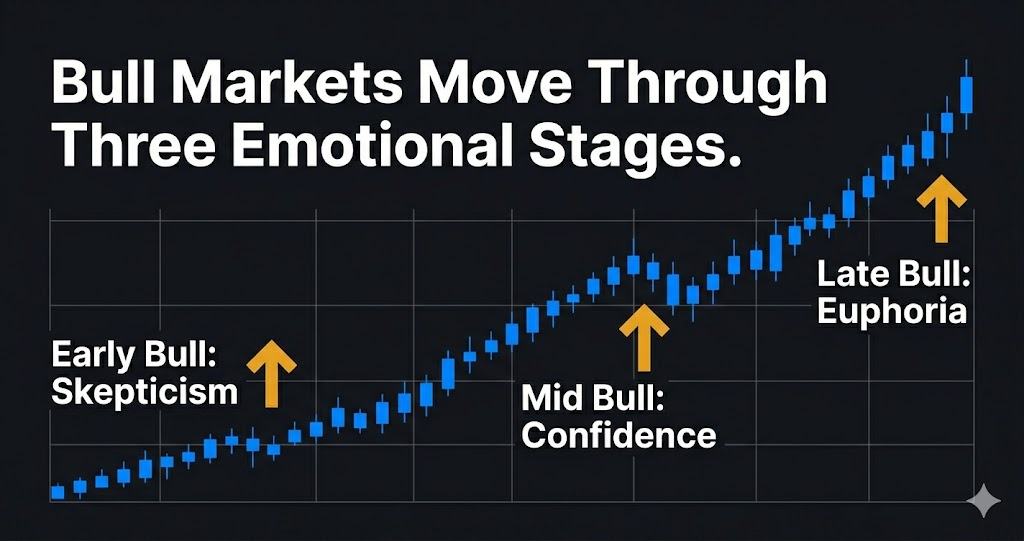 Bull Markets Move Through Three Emotional Stages.

Early Bull: Skepticism

Mid Bull: Confidence

Late Bull: Euphoria